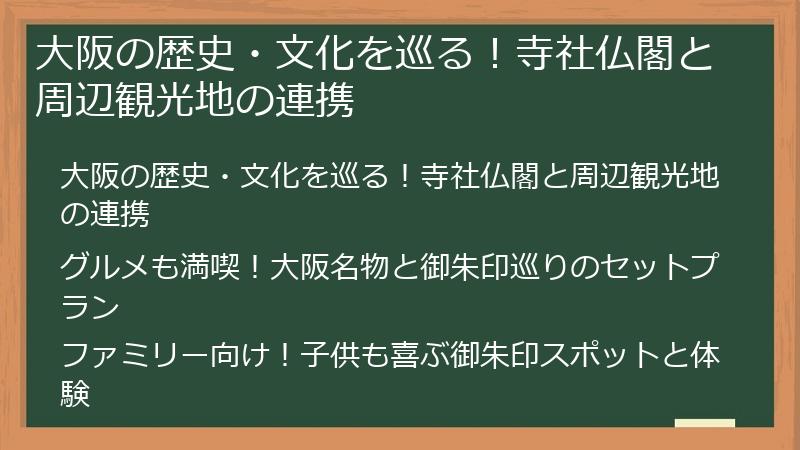 大阪の歴史・文化を巡る！寺社仏閣と周辺観光地の連携

大阪の歴史・文化を巡る！寺社仏閣と周辺観光地の連携

グルメも満喫！大阪名物と御朱印巡りのセットプラン

ファミリー向け！子供も喜ぶ御朱印スポットと体験